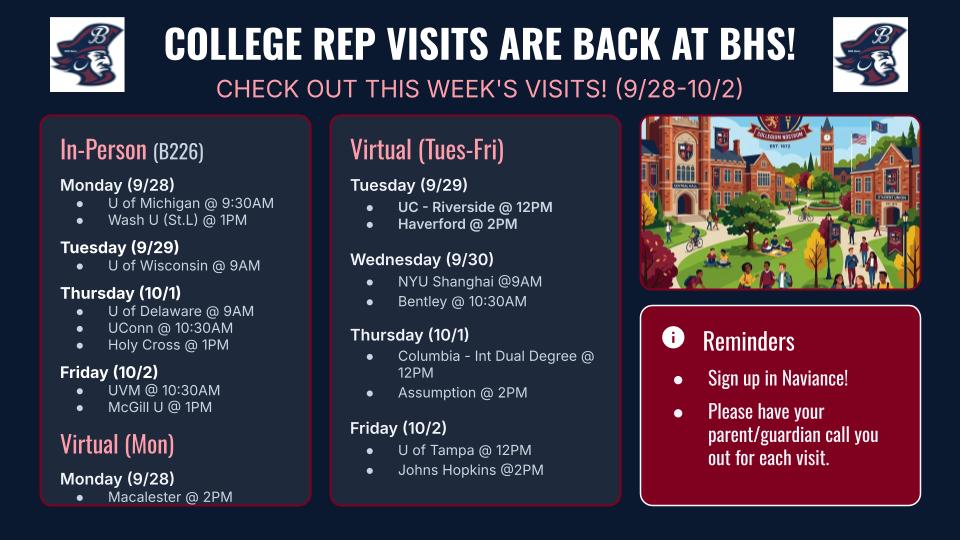 COLLEGE REP VISITS ARE BACK AT BHS!

CHECK OUT THIS WEEK'S VISITS! (9/28-10/2)

In-Person (B226)

Monday (9/28)
• U of Michigan @ 9:30AM
• Wash U (St.L) @ 1PM

Tuesday (9/29)
• U of Wisconsin @ 9AM

Thursday (10/1)
• U of Delaware @ 9AM
• UConn @ 10:30AM
• Holy Cross @ 1PM

Friday (10/2)
• UVM @ 10:30AM
• McGill U @ 1PM

Virtual (Mon)

Monday (9/28)
• Macalester @ 2PM

Virtual (Tues-Fri)

Tuesday (9/29)
• UC - Riverside @ 12PM
• Haverford @ 2PM

Wednesday (9/30)
• NYU Shanghai @9AM
• Bentley @ 10:30AM

Thursday (10/1)
• Columbia - Int Dual Degree @ 12PM
• Assumption @ 2PM

Friday (10/2)
• U of Tampa @ 12PM
• Johns Hopkins @2PM

Reminders
• Sign up in Naviance!
• Please have your parent/guardian call you out for each visit.